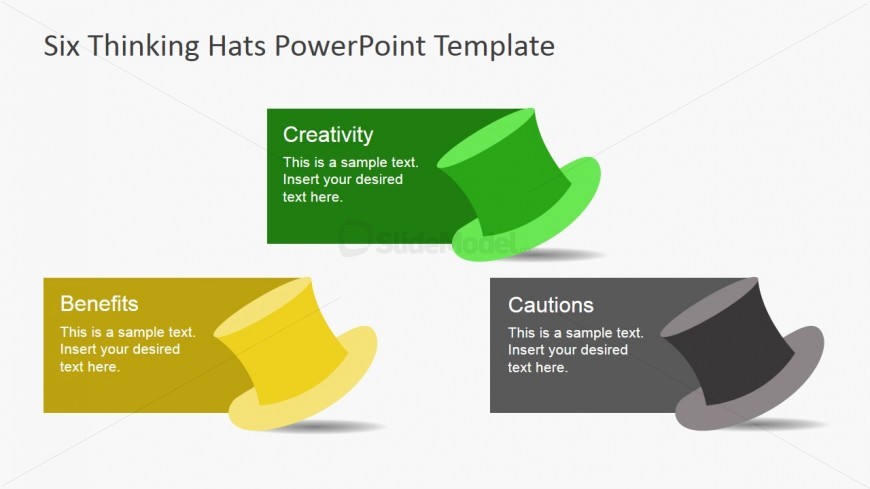 Six Thinking Hats PowerPoint Template

Creativity

This is a sample text. Insert your desired text here.

SlideModel

Benefits

This is a sample text. Insert your desired text here.

Cautions

This is a sample text. Insert your desired text here.